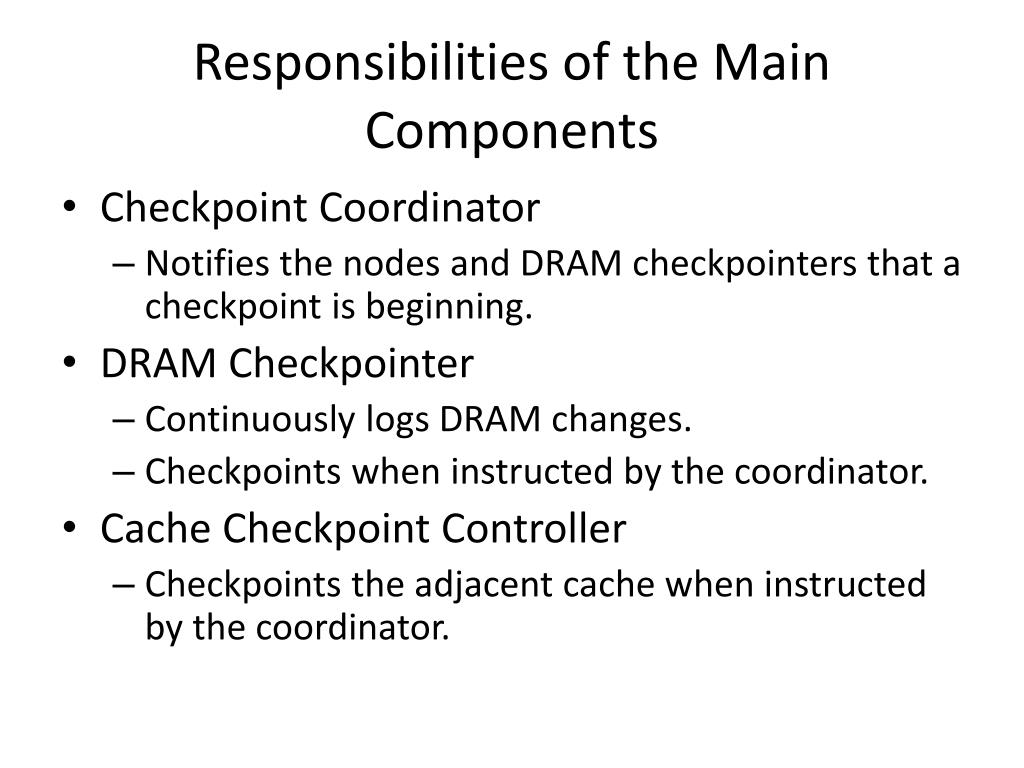 Responsibilities of the Main Components

• Checkpoint Coordinator
– Notifies the nodes and DRAM checkpointers that a checkpoint is beginning.
• DRAM Checkpointer
– Continuously logs DRAM changes.
– Checkpoints when instructed by the coordinator.
• Cache Checkpoint Controller
– Checkpoints the adjacent cache when instructed by the coordinator.